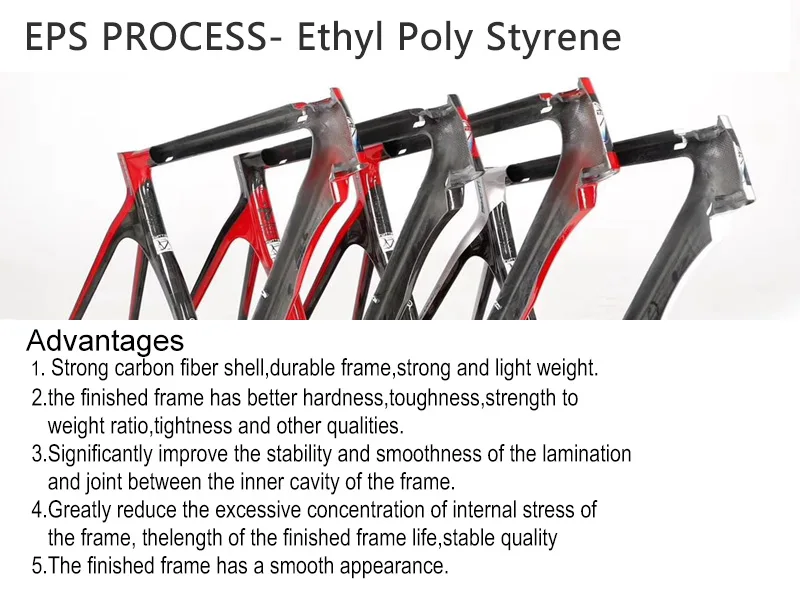 EPS PROCESS- Ethyl Poly Styrene

Advantages
1. Strong carbon fiber shell,durable frame,strong and light weight.
2.the finished frame has better hardness,toughness,strength to weight ratio,tightness and other qualities.
3.Significantly improve the stability and smoothness of the lamination and joint between the inner cavity of the frame.
4.Greatly reduce the excessive concentration of internal stress of the frame, thelength of the finished frame life,stable quality
5.The finished frame has a smooth appearance.